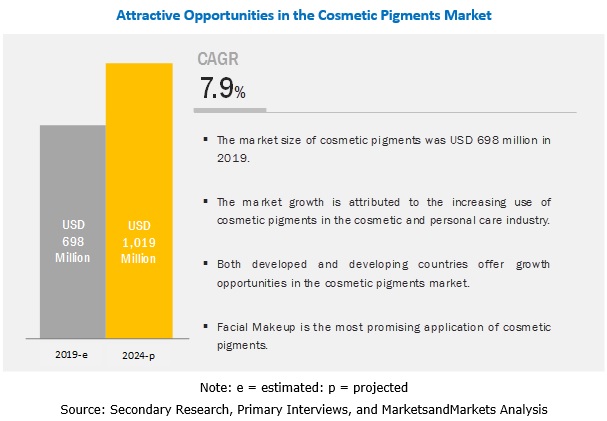 Attractive Opportunities in the Cosmetic Pigments Market

USD 698 Million

USD 1,019 Million

2019-e

2024-p

CAGR
7.9%

▪ The market size of cosmetic pigments was USD 698 million in 2019.

▪ The market growth is attributed to the increasing use of cosmetic pigments in the cosmetic and personal care industry.

▪ Both developed and developing countries offer growth opportunities in the cosmetic pigments market.

▪ Facial Makeup is the most promising application of cosmetic pigments.

Note: e = estimated: p = projected
Source: Secondary Research, Primary Interviews, and MarketsandMarkets Analysis